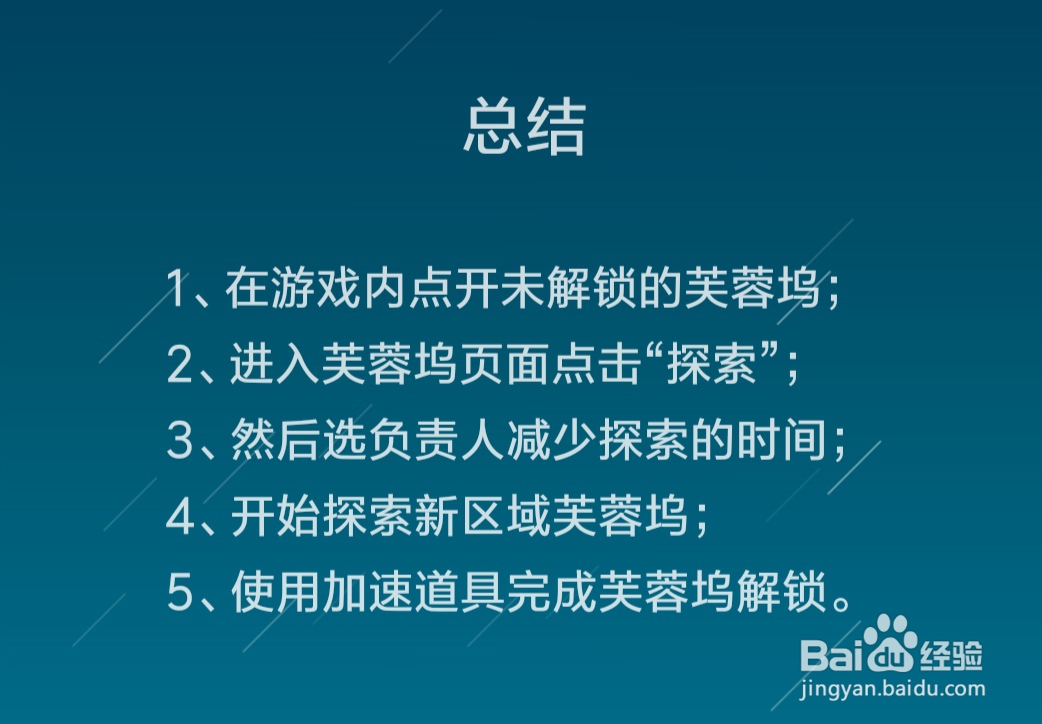 总结

1、在游戏内点开未解锁的芙蓉坞；
2、进入芙蓉坞页面点击“探索”；
3、然后选负责人减少探索的时间；
4、开始探索新区域芙蓉坞；
5、使用加速道具完成芙蓉坞解锁。

Baidu经验
jingyan.baidu.com